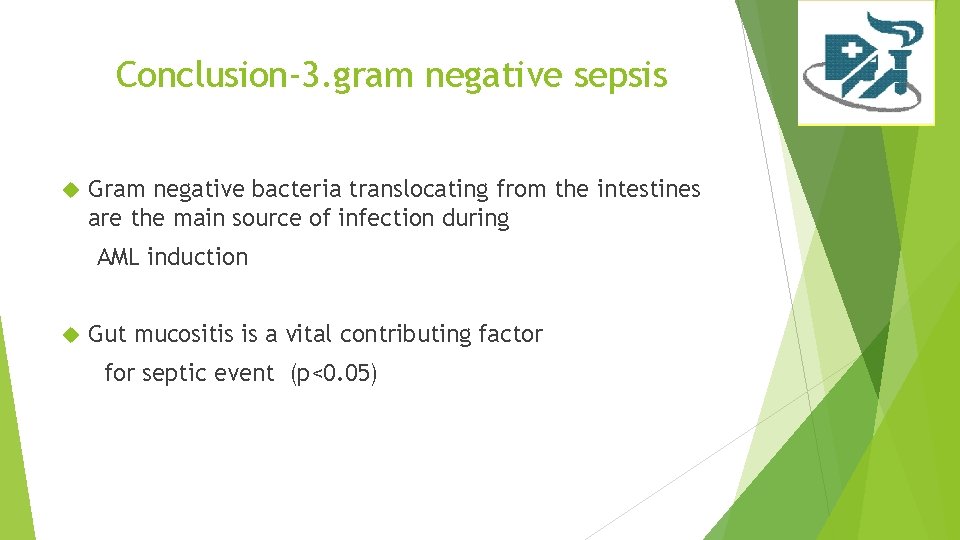 Conclusion-3.gram negative sepsis

Gram negative bacteria translocating from the intestines are the main source of infection during AML induction

Gut mucositis is a vital contributing factor for septic event (p<0.05)